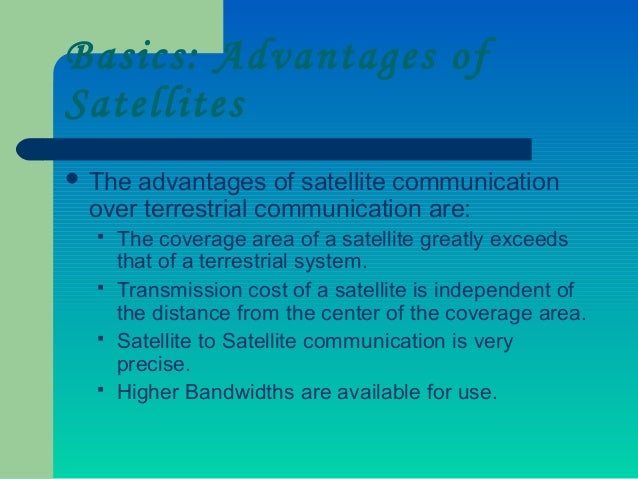 Basics: Advantages of Satellites

- The advantages of satellite communication over terrestrial communication are:
  - The coverage area of a satellite greatly exceeds that of a terrestrial system.
  - Transmission cost of a satellite is independent of the distance from the center of the coverage area.
  - Satellite to Satellite communication is very precise.
  - Higher Bandwidths are available for use.